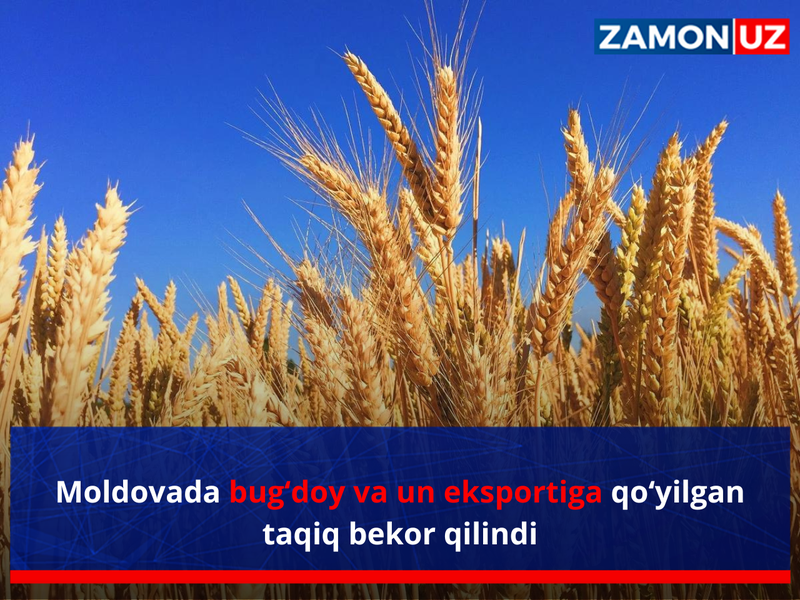 ZAMON UZ

Moldovada bug‘doy va un eksportiga qo‘yilgan taqiq bekor qilindi